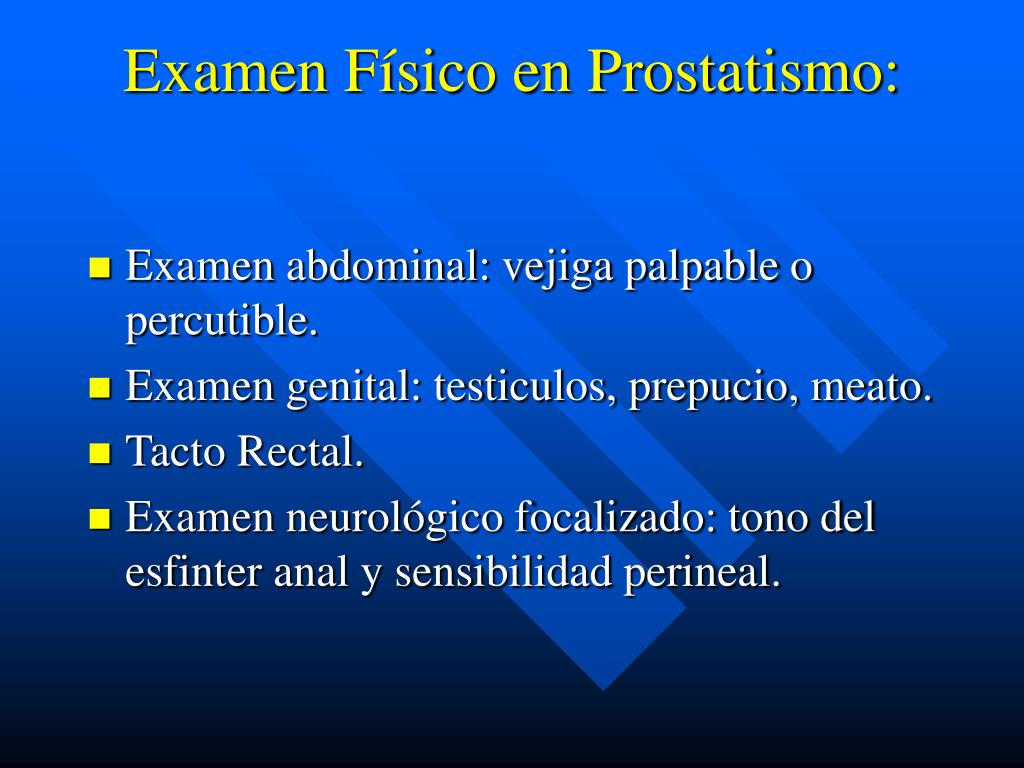 Examen Físico en Prostatismo:

- Examen abdominal: vejiga palpable o percutible.
- Examen genital: testiculos, prepucio, meato.
- Tacto Rectal.
- Examen neurológico focalizado: tono del esfinter anal y sensibilidad perineal.